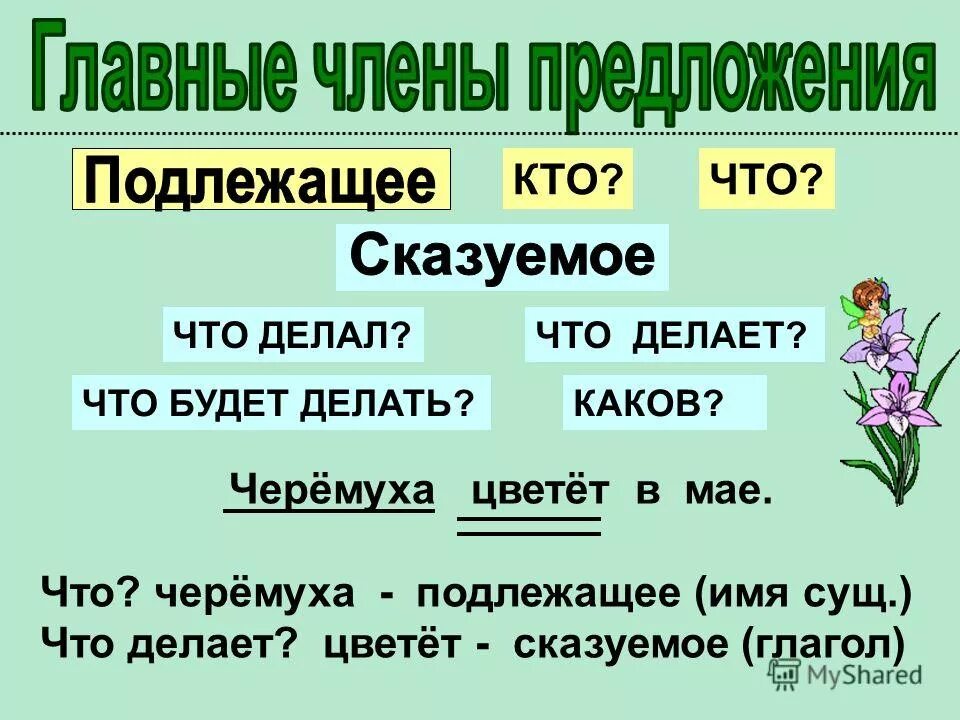 Главные члены предложения

Подлежащее

КТО?

ЧТО?

Сказуемое

ЧТО ДЕЛАЛ?

ЧТО ДЕЛАЕТ?

ЧТО БУДЕТ ДЕЛАТЬ?

КАКОВ?

Черёмуха цветёт в мае.

Что? черёмуха - подлежащее (имя сущ.)
Что делает? цветёт - сказуемое (глагол)

MyShared